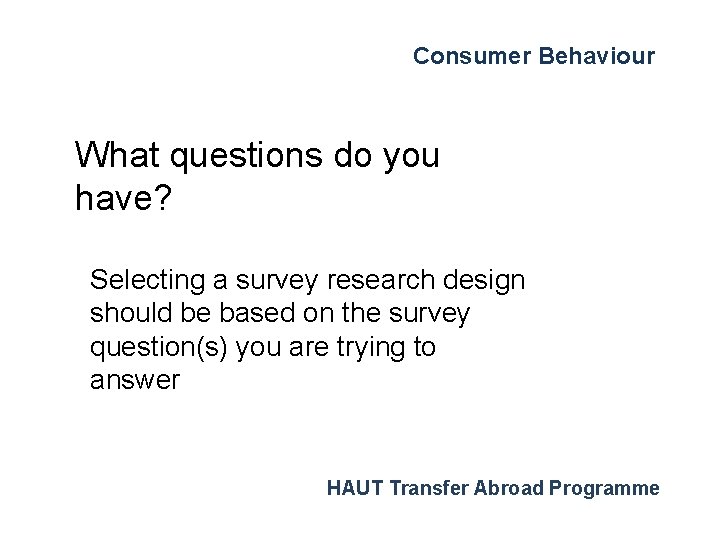 Consumer Behaviour

What questions do you have?

Selecting a survey research design should be based on the survey question(s) you are trying to answer

HAUT Transfer Abroad Programme